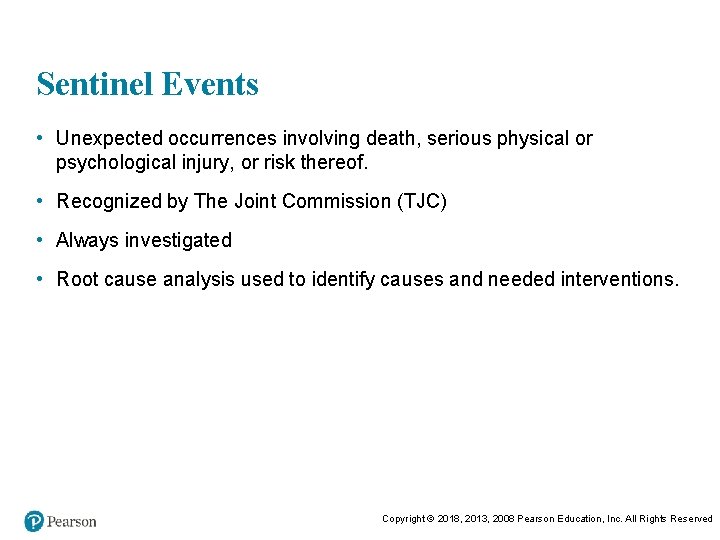 Sentinel Events

• Unexpected occurrences involving death, serious physical or psychological injury, or risk thereof.

• Recognized by The Joint Commission (TJC)

• Always investigated

• Root cause analysis used to identify causes and needed interventions.

Pearson

Copyright © 2018, 2013, 2008 Pearson Education, Inc. All Rights Reserved